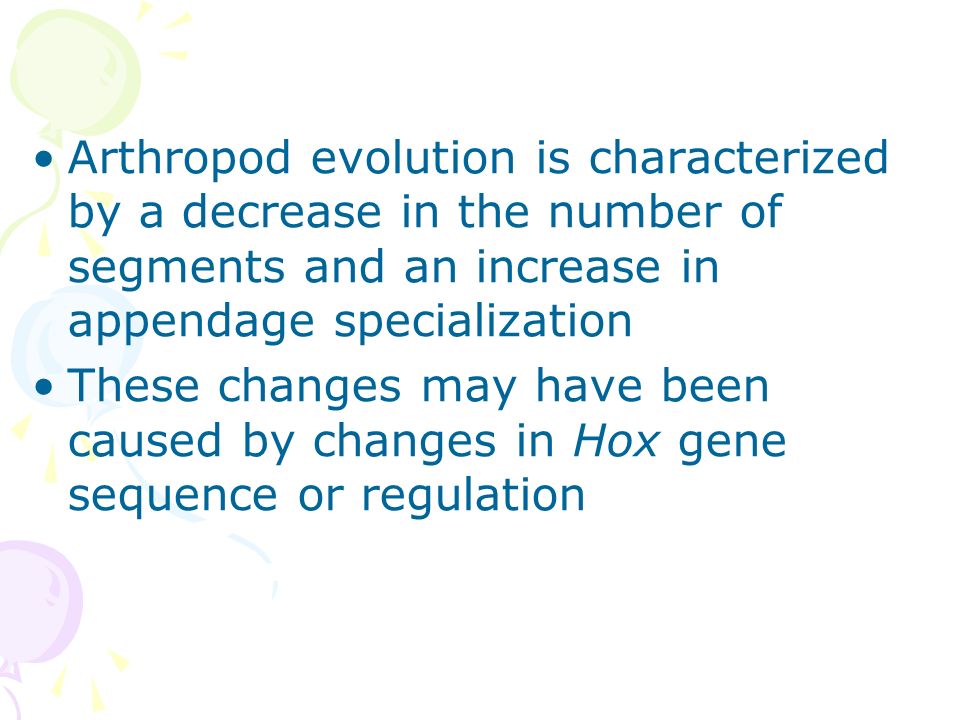 • Arthropod evolution is characterized by a decrease in the number of segments and an increase in appendage specialization

• These changes may have been caused by changes in Hox gene sequence or regulation